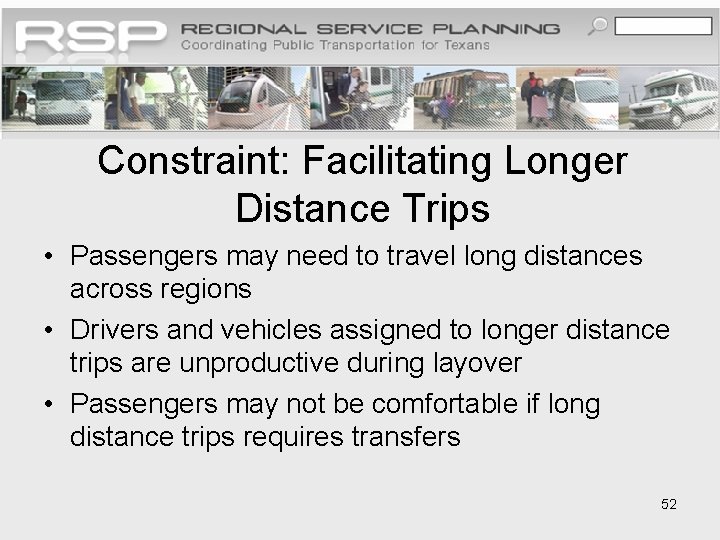 RSP REGIONAL SERVICE PLANNING
Coordinating Public Transportation for Texans

Constraint: Facilitating Longer Distance Trips

• Passengers may need to travel long distances across regions
• Drivers and vehicles assigned to longer distance trips are unproductive during layover
• Passengers may not be comfortable if long distance trips requires transfers

52